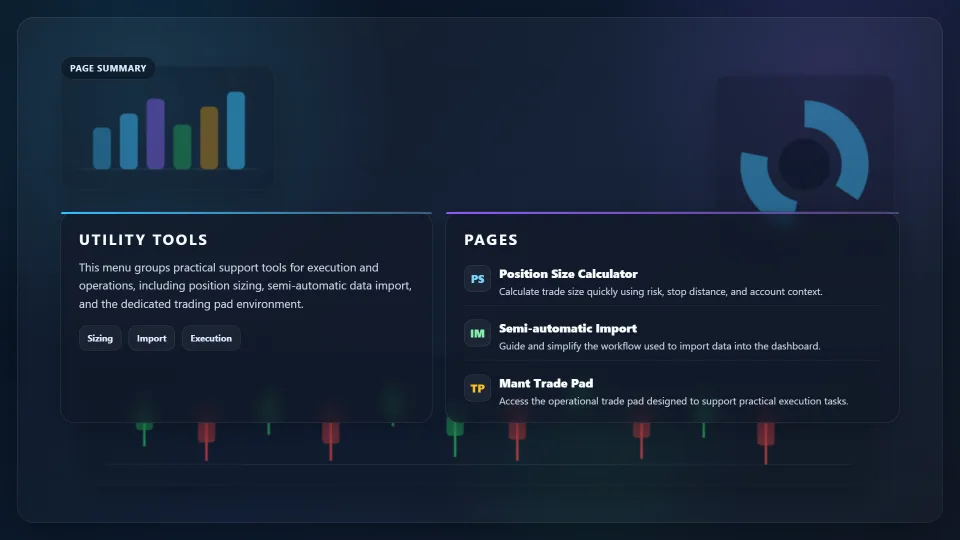 PAGE SUMMARY

UTILITY TOOLS

This menu groups practical support tools for execution and operations, including position sizing, semi-automatic data import, and the dedicated trading pad environment.

Sizing

Import

Execution

PAGES

PS Position Size Calculator
Calculate trade size quickly using risk, stop distance, and account context.

IM Semi-automatic Import
Guide and simplify the workflow used to import data into the dashboard.

TP Mant Trade Pad
Access the operational trade pad designed to support practical execution tasks.